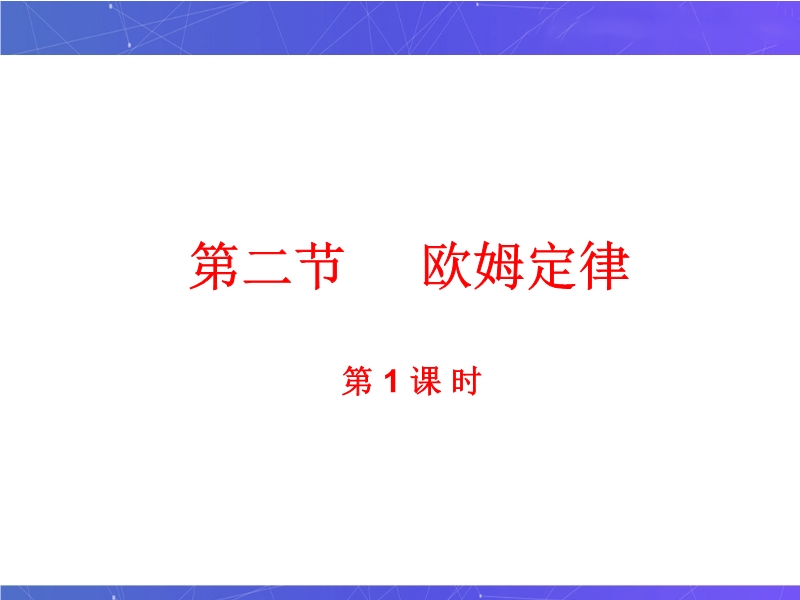 第二节　欧姆定律

第 1 课 时